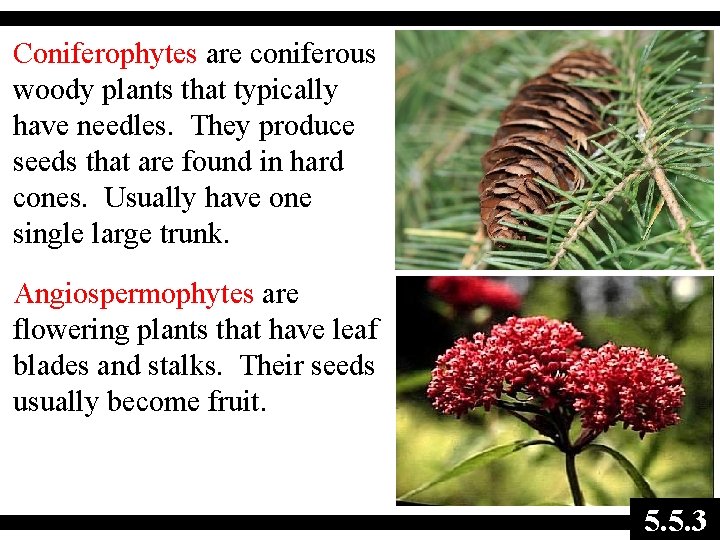 Coniferophytes are coniferous woody plants that typically have needles. They produce seeds that are found in hard cones. Usually have one single large trunk.

Angiospermophytes are flowering plants that have leaf blades and stalks. Their seeds usually become fruit.

5.5.3